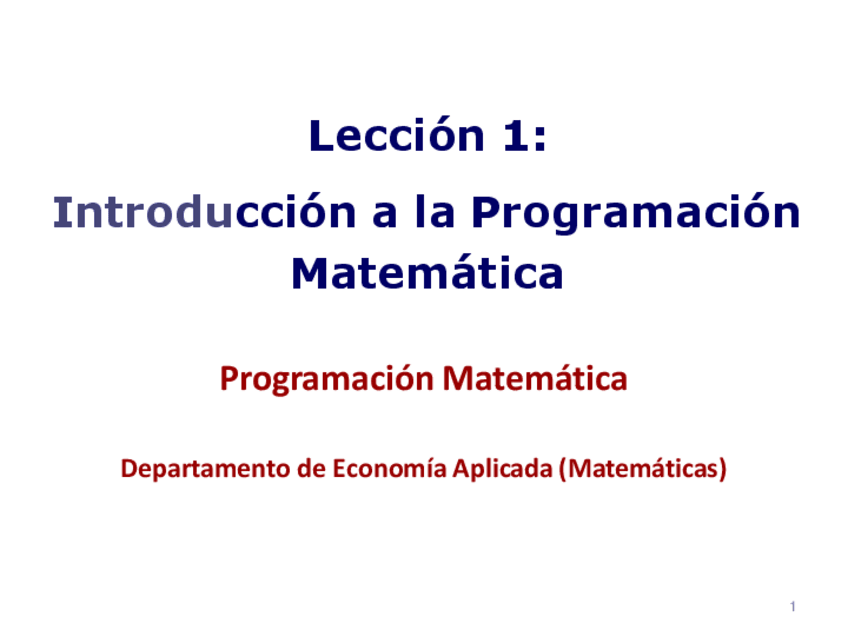 Lección 1:

Introducción a la Programación Matemática

Programación Matemática

Departamento de Economía Aplicada (Matemáticas)

1